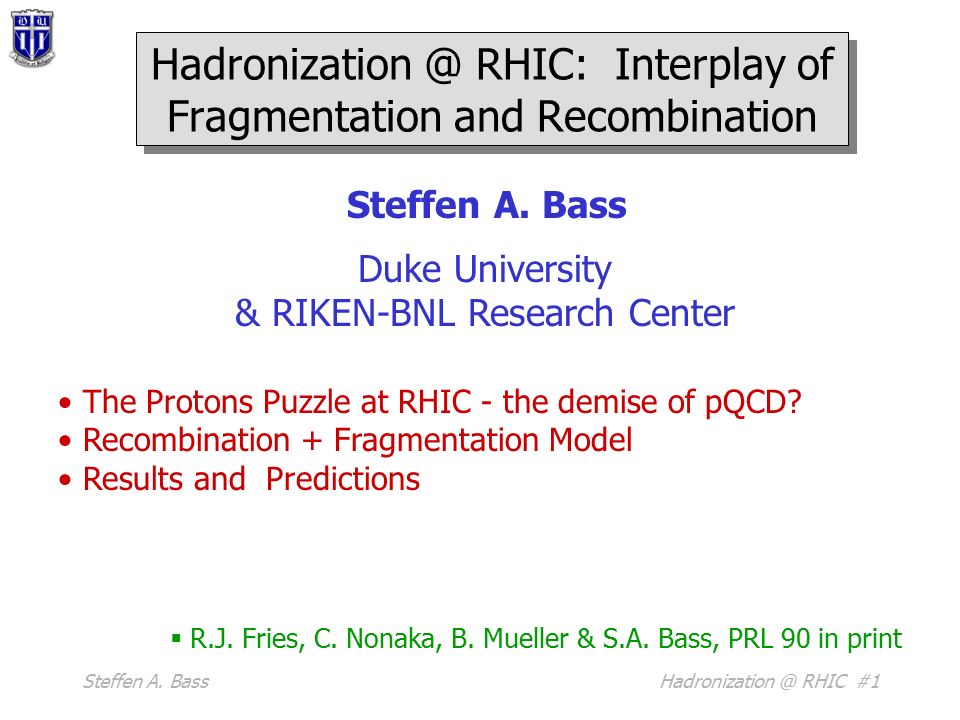 Hadronization @ RHIC: Interplay of Fragmentation and Recombination

Steffen A. Bass

Duke University
& RIKEN-BNL Research Center

• The Protons Puzzle at RHIC - the demise of pQCD?
• Recombination + Fragmentation Model
• Results and Predictions

▪ R.J. Fries, C. Nonaka, B. Mueller & S.A. Bass, PRL 90 in print

Steffen A. Bass

Hadronization @ RHIC #1